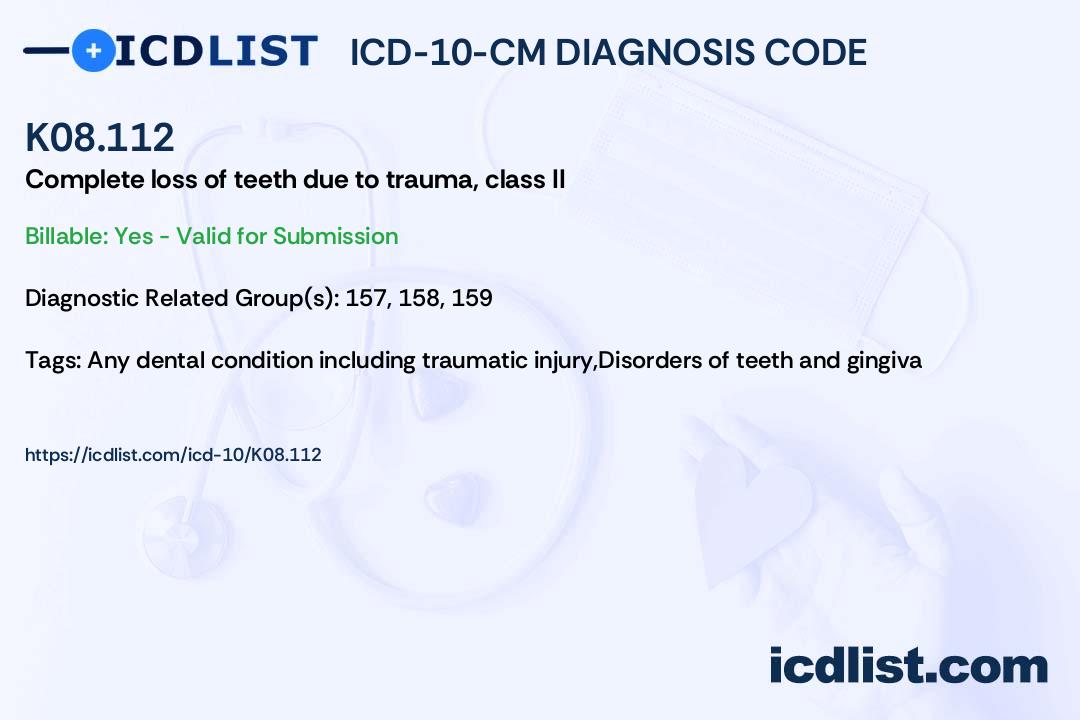 ICDLIST ICD-10-CM DIAGNOSIS CODE

K08.112

Complete loss of teeth due to trauma, class II

Billable: Yes - Valid for Submission

Diagnostic Related Group(s): 157, 158, 159

Tags: Any dental condition including traumatic injury,Disorders of teeth and gingiva

https://icdlist.com/icd-10/K08.112

icdlist.com